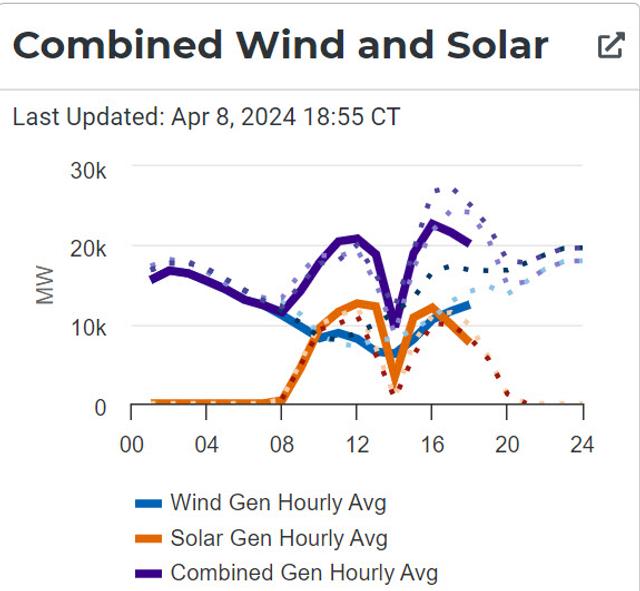 Combined Wind and Solar

Last Updated: Apr 8, 2024 18:55 CT

30k
20k
10k
0
MW

00 04 08 12 16 20 24

Wind Gen Hourly Avg
Solar Gen Hourly Avg
Combined Gen Hourly Avg